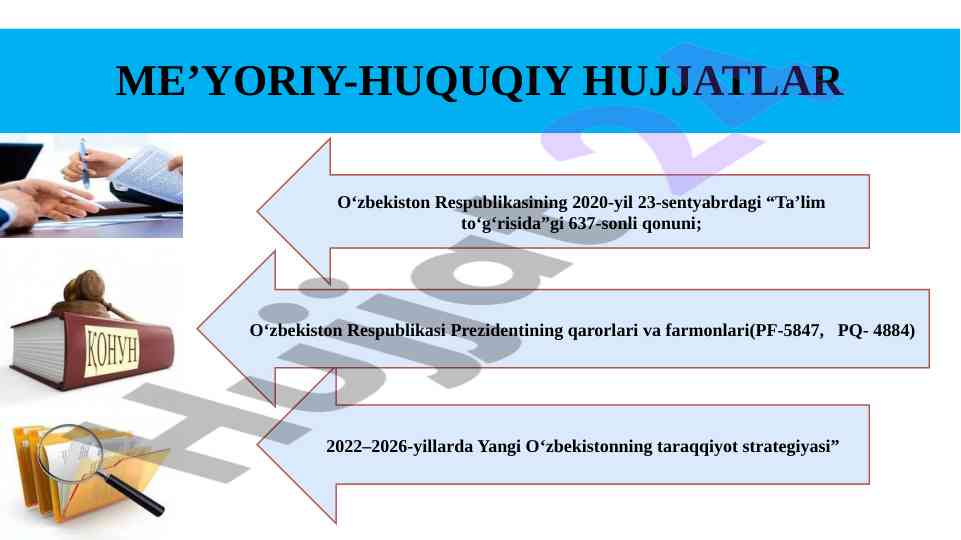 ME’YORIY-HUQUQIY HUJJATLAR

O‘zbekiston Respublikasining 2020-yil 23-sentyabrdagi “Ta’lim to‘g‘risida”gi 637-sonli qonuni;

КОНУН

O‘zbekiston Respublikasi Prezidentining qarorlari va farmonlari(PF-5847, PQ- 4884)

2022–2026-yillarda Yangi O‘zbekistonning taraqqiyot strategiyasi”

Hujjat 24